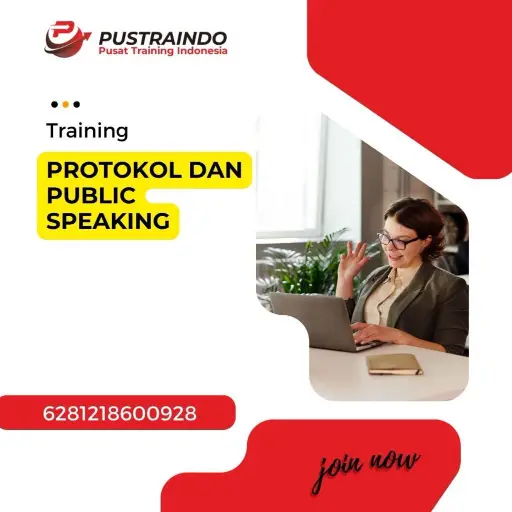 PUSTRAINDO
Pusat Training Indonesia

Training

PROTOKOL DAN PUBLIC SPEAKING

6281218600928

join now